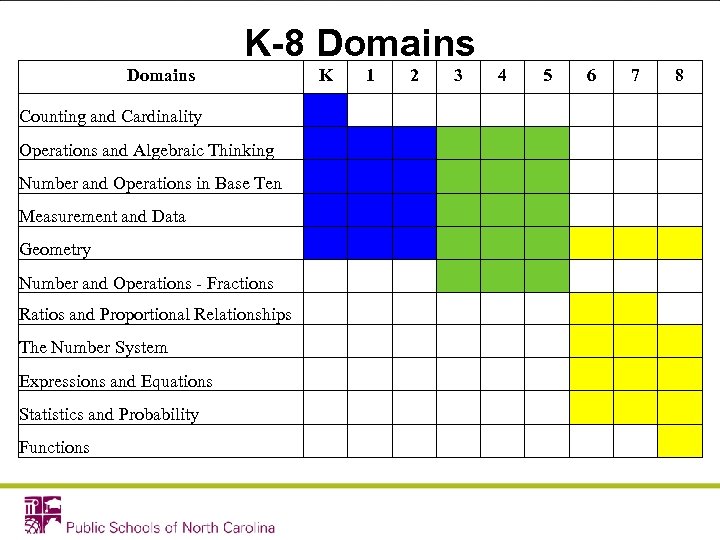 K-8 Domains

| Domains | K | 1 | 2 | 3 | 4 | 5 | 6 | 7 | 8 |
|---|---|---|---|---|---|---|---|---|---|
| Counting and Cardinality | | | | | | | | | |
| Operations and Algebraic Thinking | | | | | | | | | |
| Number and Operations in Base Ten | | | | | | | | | |
| Measurement and Data | | | | | | | | | |
| Geometry | | | | | | | | | |
| Number and Operations - Fractions | | | | | | | | | |
| Ratios and Proportional Relationships | | | | | | | | | |
| The Number System | | | | | | | | | |
| Expressions and Equations | | | | | | | | | |
| Statistics and Probability | | | | | | | | | |
| Functions | | | | | | | | | |

Public Schools of North Carolina